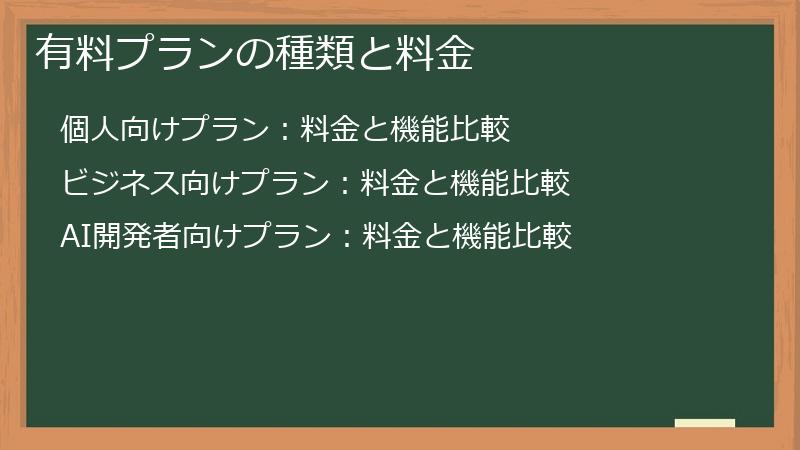 有料プランの種類と料金

個人向けプラン：料金と機能比較

ビジネス向けプラン：料金と機能比較

AI開発者向けプラン：料金と機能比較